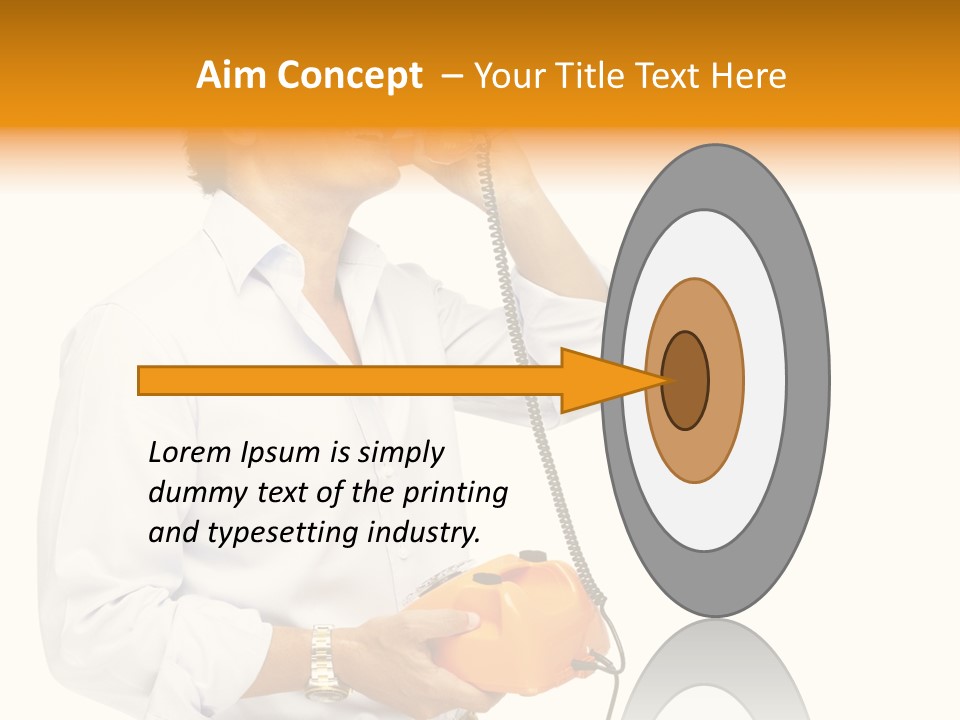 Aim Concept – Your Title Text Here

Lorem Ipsum is simply dummy text of the printing and typesetting industry.